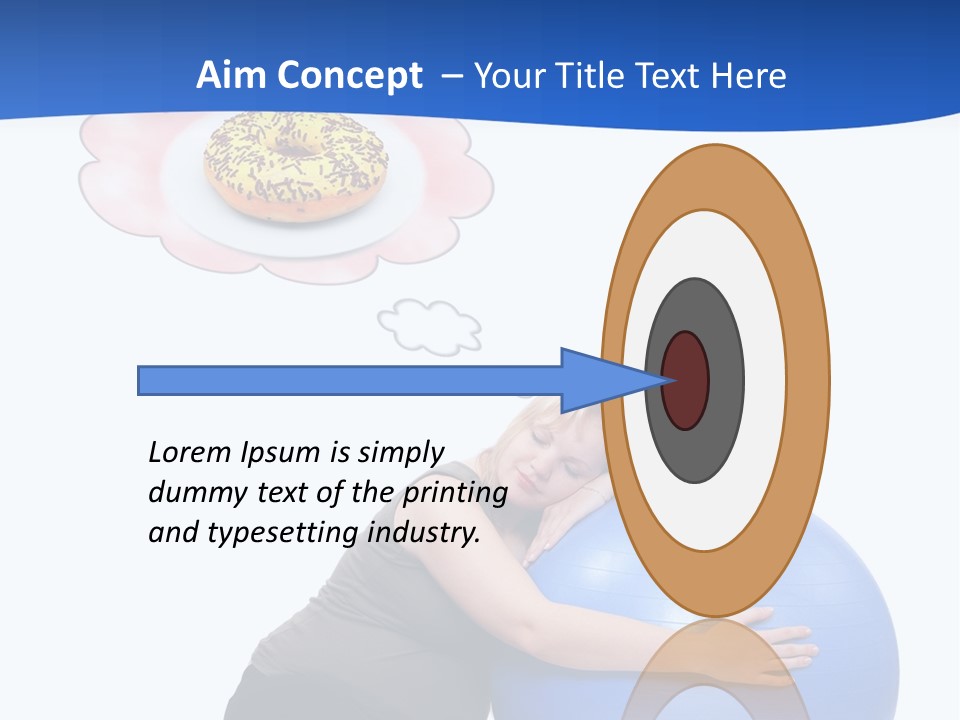 Aim Concept – Your Title Text Here

Lorem Ipsum is simply dummy text of the printing and typesetting industry.